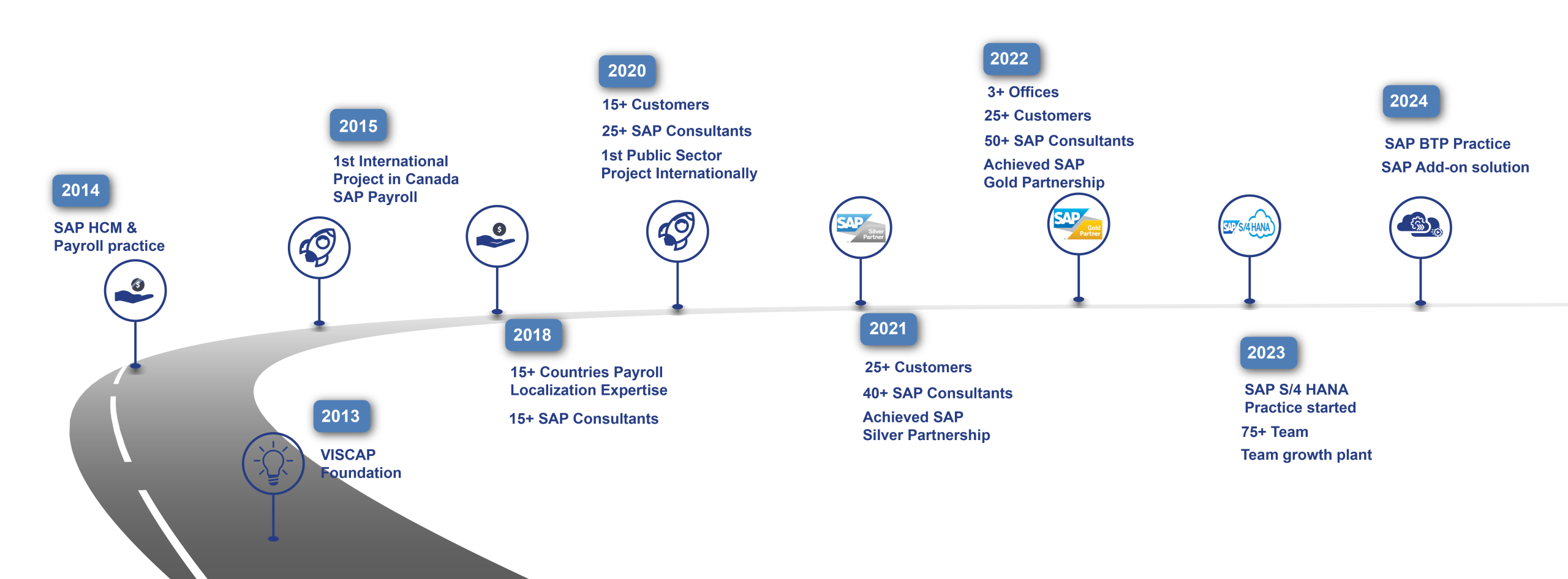 2013

VISCAP Foundation

2014

SAP HCM & Payroll practice

2015

1st International Project in Canada SAP Payroll

2018

15+ Countries Payroll Localization Expertise

15+ SAP Consultants

2020

15+ Customers

25+ SAP Consultants

1st Public Sector Project Internationally

2021

25+ Customers

40+ SAP Consultants

Achieved SAP Silver Partnership

SAP Silver Partner

2022

3+ Offices

25+ Customers

50+ SAP Consultants

Achieved SAP Gold Partnership

SAP Gold Partner

2023

SAP S/4 HANA Practice started

75+ Team

Team growth plant

SAP S/4 HANA

2024

SAP BTP Practice

SAP Add-on solution